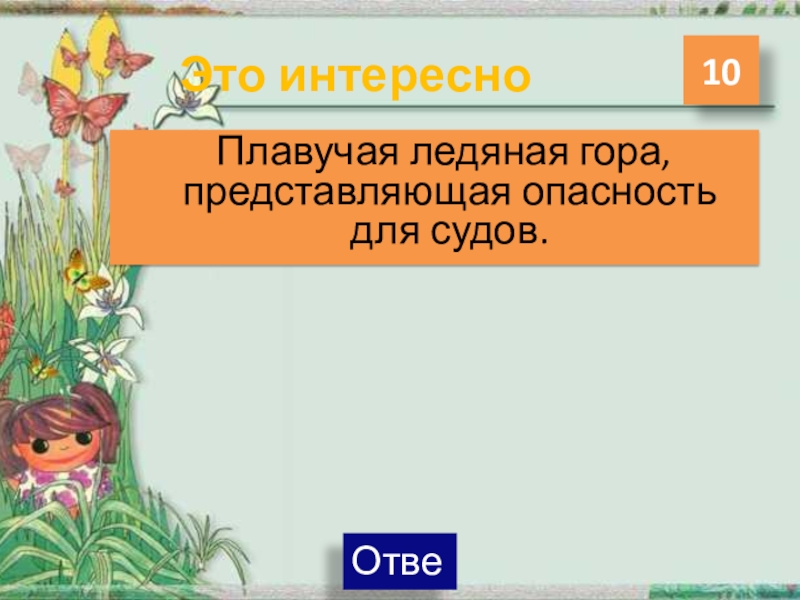 Это интересно

10

Плавучая ледяная гора, представляющая опасность для судов.

Отве